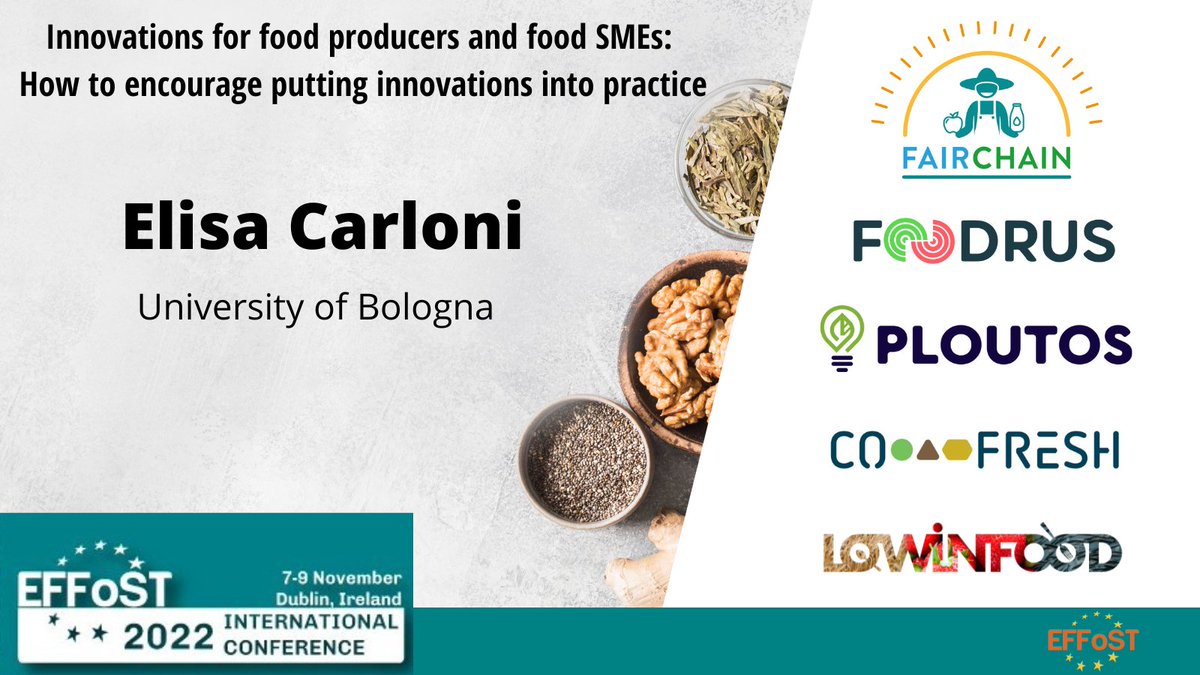 Innovations for food producers and food SMEs:
How to encourage putting innovations into practice

Elisa Carloni

University of Bologna

FAIRCHAIN

FOODRUS

PLOUTOS

CO FRESH

LOWINFOOD

EFFoST
7-9 November
Dublin, Ireland
2022 INTERNATIONAL CONFERENCE

EFFoST